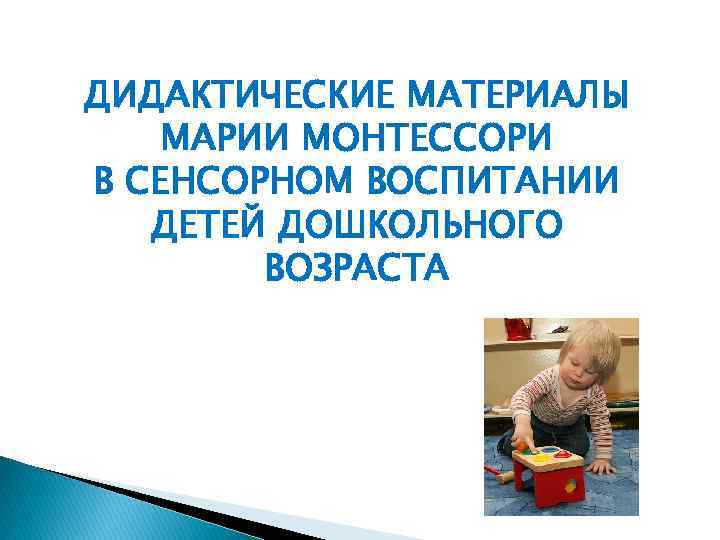 ДИДАКТИЧЕСКИЕ МАТЕРИАЛЫ МАРИИ МОНТЕССОРИ В СЕНСОРНОМ ВОСПИТАНИИ ДЕТЕЙ ДОШКОЛЬНОГО ВОЗРАСТА